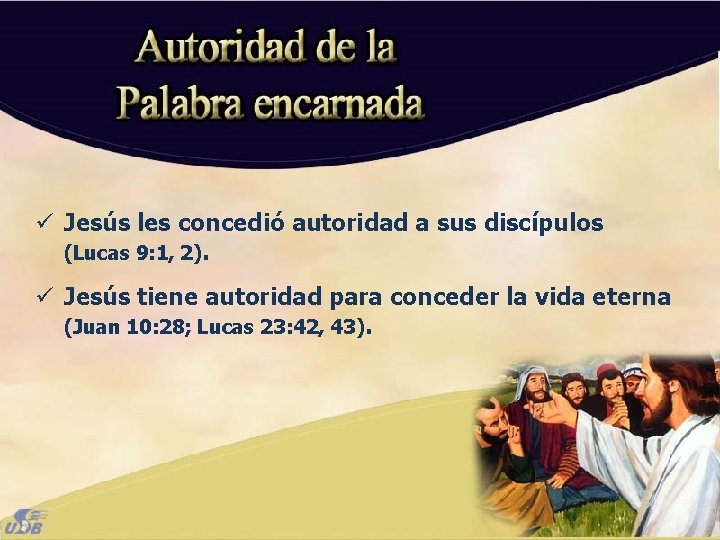 Autoridad de la Palabra encarnada

✓ Jesús les concedió autoridad a sus discípulos (Lucas 9:1, 2).

✓ Jesús tiene autoridad para conceder la vida eterna (Juan 10:28; Lucas 23:42, 43).

UDB